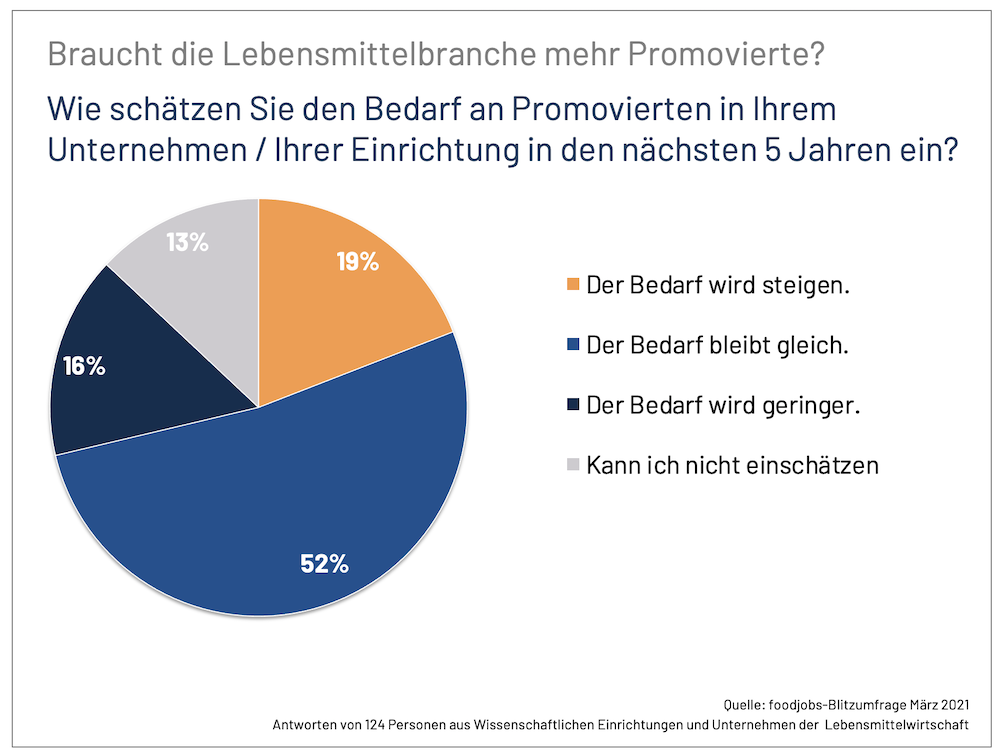 Braucht die Lebensmittelbranche mehr Promovierte?

Wie schätzen Sie den Bedarf an Promovierten in Ihrem Unternehmen / Ihrer Einrichtung in den nächsten 5 Jahren ein?

13%
19%
16%
52%

Der Bedarf wird steigen.
Der Bedarf bleibt gleich.
Der Bedarf wird geringer.
Kann ich nicht einschätzen

Quelle: foodjobs-Blitzumfrage März 2021
Antworten von 124 Personen aus Wissenschaftlichen Einrichtungen und Unternehmen der Lebensmittelwirtschaft